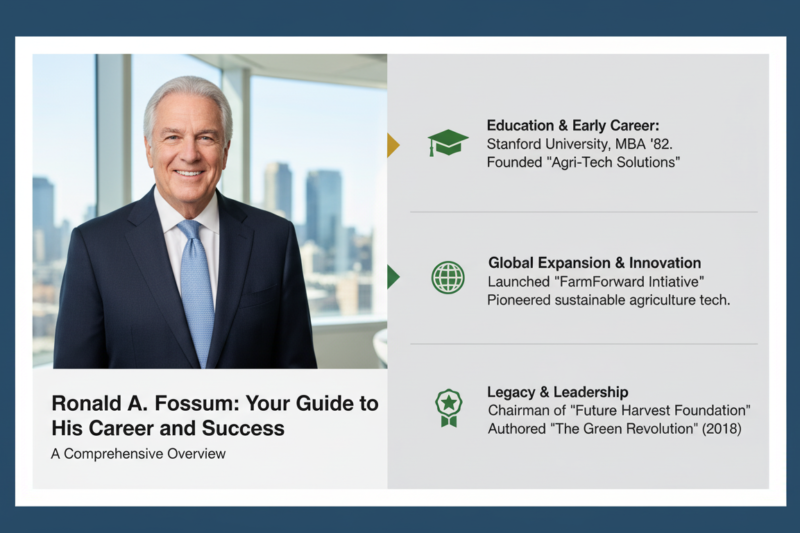 Ronald A. Fossum: Your Guide to His Career and Success

A Comprehensive Overview

Education & Early Career:
Stanford University, MBA '82.
Founded "Agri-Tech Solutions"

Global Expansion & Innovation
Launched "FarmForward Intiative"
Pioneered sustainable agriculture tech.

Legacy & Leadership
Chairman of "Future Harvest Foundation"
Authored "The Green Revolution" (2018)